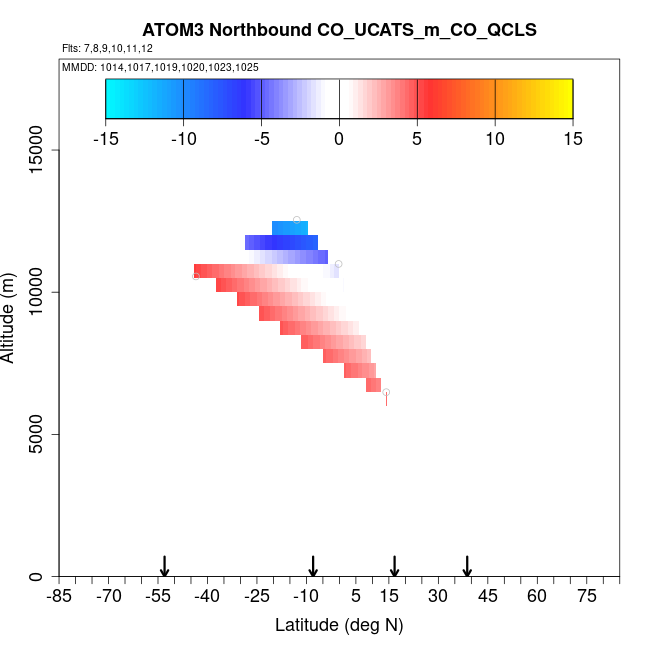 ATOM3 Northbound CO_UCATS_m_CO_QCLS
Flts: 7,8,9,10,11,12
MMDD: 1014,1017,1019,1020,1023,1025

-15 -10 -5 0 5 10 15

Altitude (m)
15000
10000
5000
0

-85 -70 -55 -40 -25 -10 5 15 30 45 60 75
Latitude (deg N)